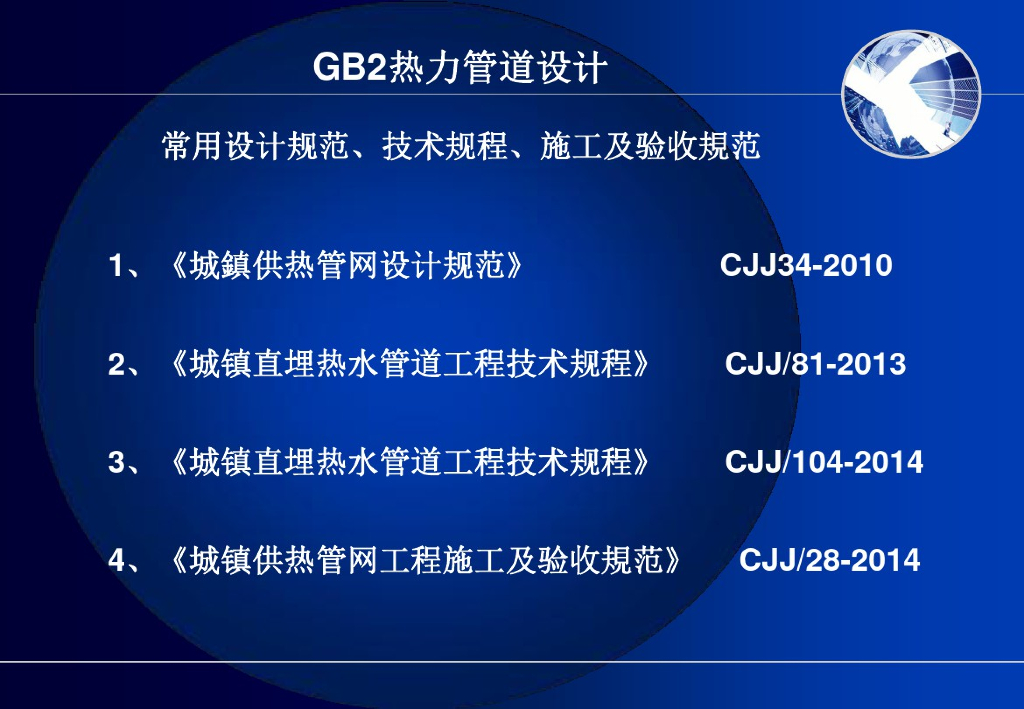 GB2热力管道设计

常用设计规范、技术规程、施工及验收规范

1、《城鎮供热管网设计规范》 CJJ34-2010

2、《城镇直埋热水管道工程技术规程》 CJJ/81-2013

3、《城镇直埋热水管道工程技术规程》 CJJ/104-2014

4、《城镇供热管网工程施工及验收规范》 CJJ/28-2014